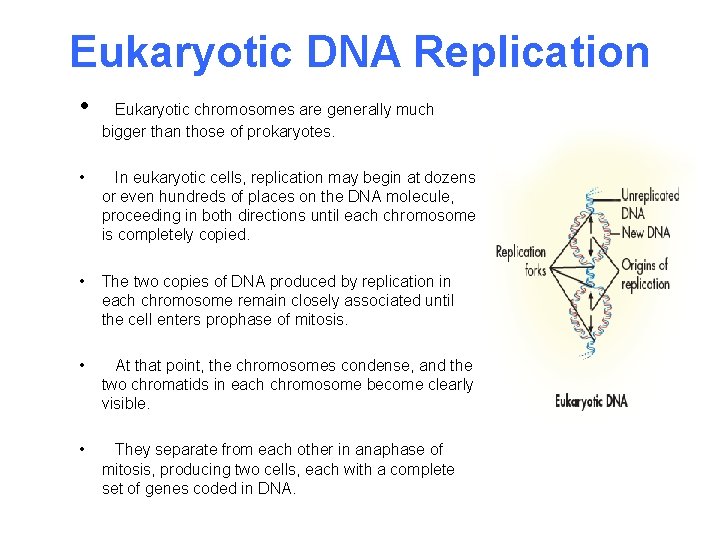 Eukaryotic DNA Replication

• Eukaryotic chromosomes are generally much bigger than those of prokaryotes.

• In eukaryotic cells, replication may begin at dozens or even hundreds of places on the DNA molecule, proceeding in both directions until each chromosome is completely copied.

• The two copies of DNA produced by replication in each chromosome remain closely associated until the cell enters prophase of mitosis.

• At that point, the chromosomes condense, and the two chromatids in each chromosome become clearly visible.

• They separate from each other in anaphase of mitosis, producing two cells, each with a complete set of genes coded in DNA.

Unreplicated DNA
New DNA
Replication forks
Origins of replication

Eukaryotic DNA